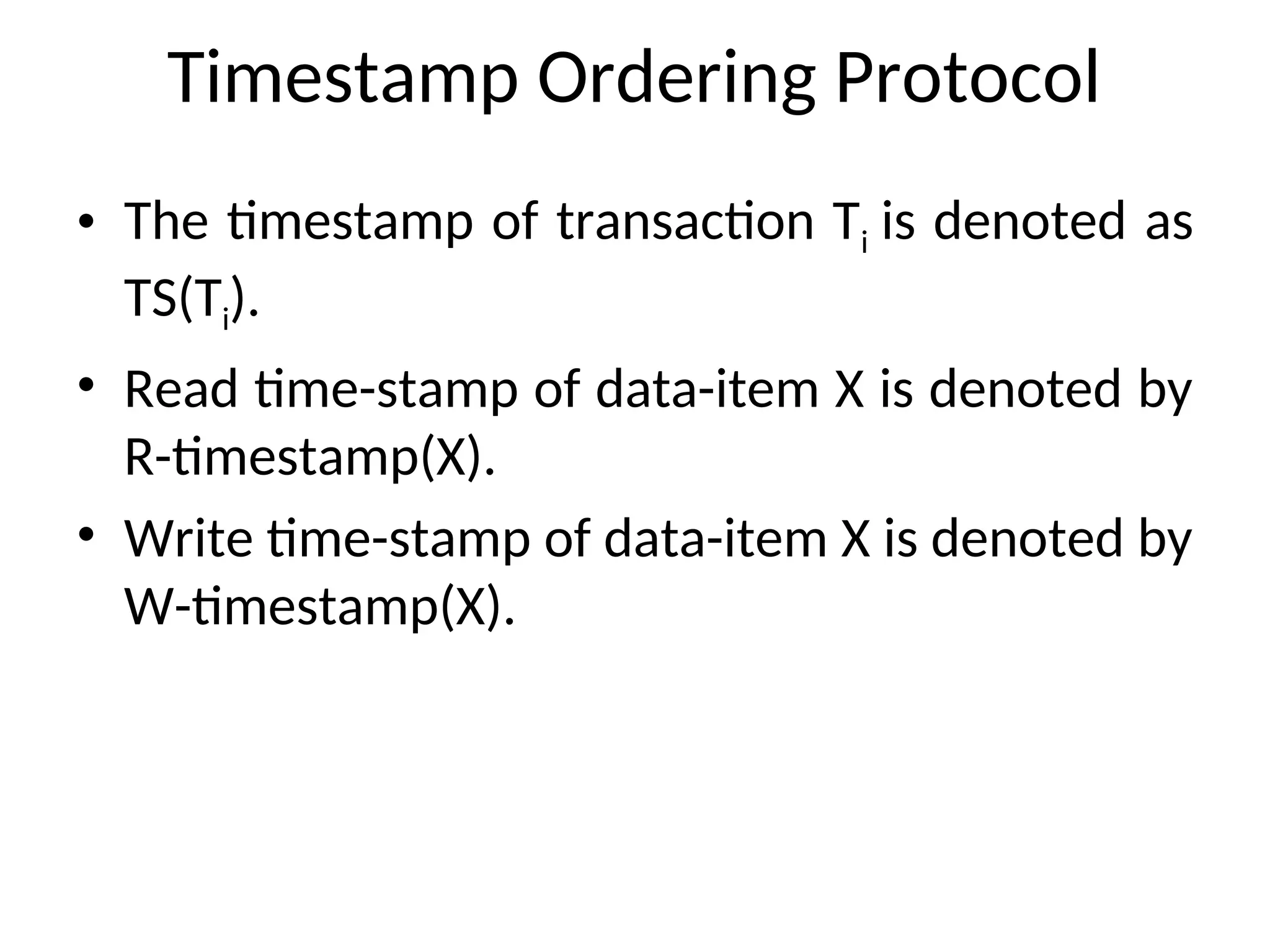 Timestamp Ordering Protocol

• The timestamp of transaction $T_i$ is denoted as $TS(T_i)$.

• Read time-stamp of data-item X is denoted by R-timestamp(X).

• Write time-stamp of data-item X is denoted by W-timestamp(X).